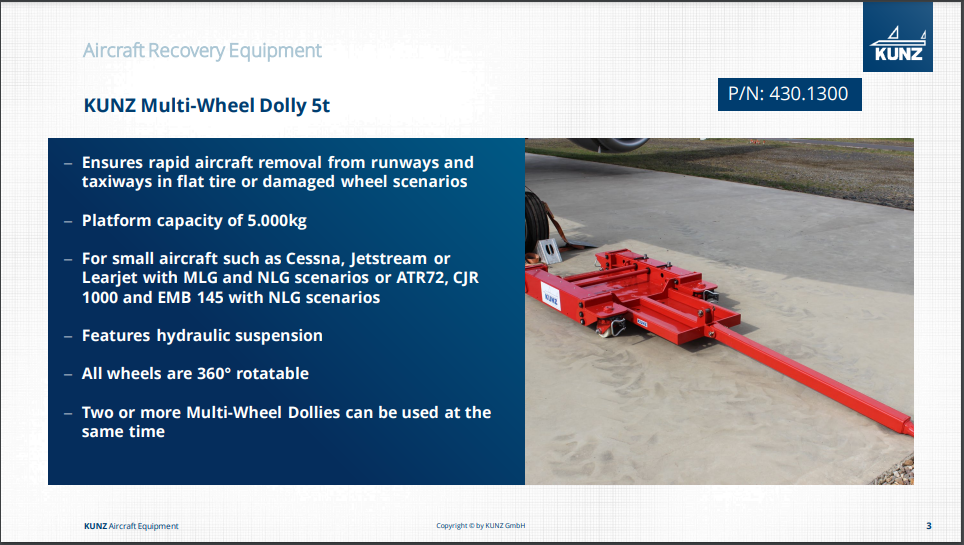 Aircraft Recovery Equipment

KUNZ

KUNZ Multi-Wheel Dolly 5t

P/N: 430.1300

– Ensures rapid aircraft removal from runways and taxiways in flat tire or damaged wheel scenarios

– Platform capacity of 5.000kg

– For small aircraft such as Cessna, Jetstream or Learjet with MLG and NLG scenarios or ATR72, CJR 1000 and EMB 145 with NLG scenarios

– Features hydraulic suspension

– All wheels are 360° rotatable

– Two or more Multi-Wheel Dollies can be used at the same time

KUNZ

KUNZ Aircraft Equipment

Copyright © by KUNZ GmbH

3